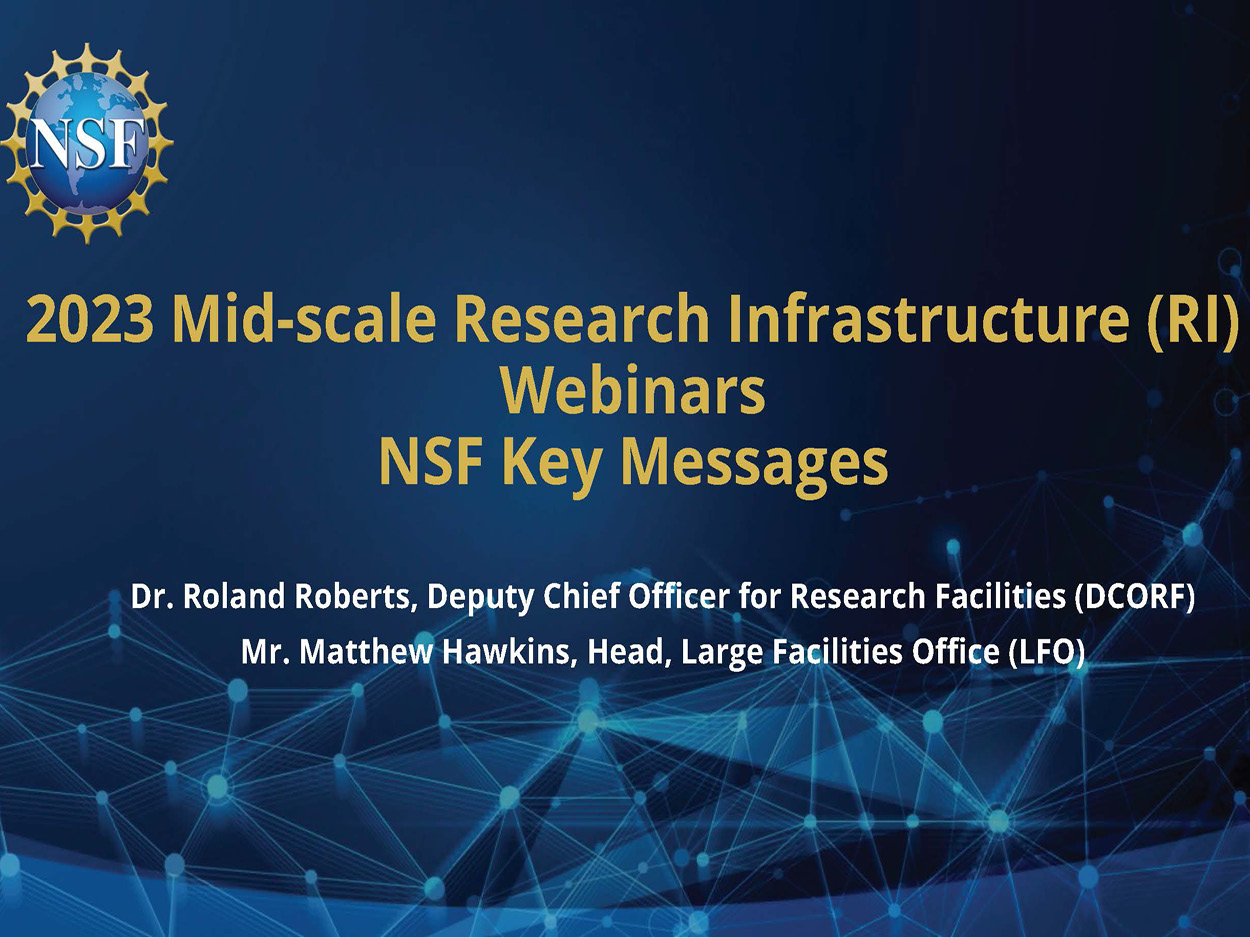 NSF

2023 Mid-scale Research Infrastructure (RI) Webinars
NSF Key Messages

Dr. Roland Roberts, Deputy Chief Officer for Research Facilities (DCORF)
Mr. Matthew Hawkins, Head, Large Facilities Office (LFO)